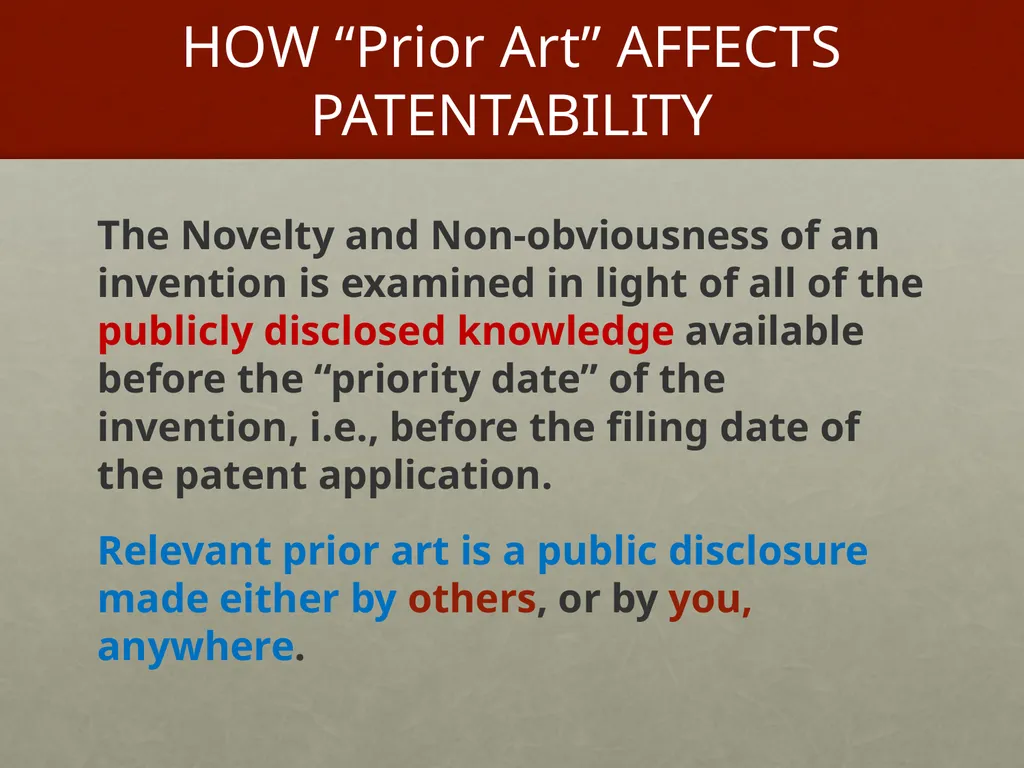 HOW “Prior Art” AFFECTS PATENTABILITY

The Novelty and Non-obviousness of an invention is examined in light of all of the publicly disclosed knowledge available before the “priority date” of the invention, i.e., before the filing date of the patent application.

Relevant prior art is a public disclosure made either by others, or by you, anywhere.